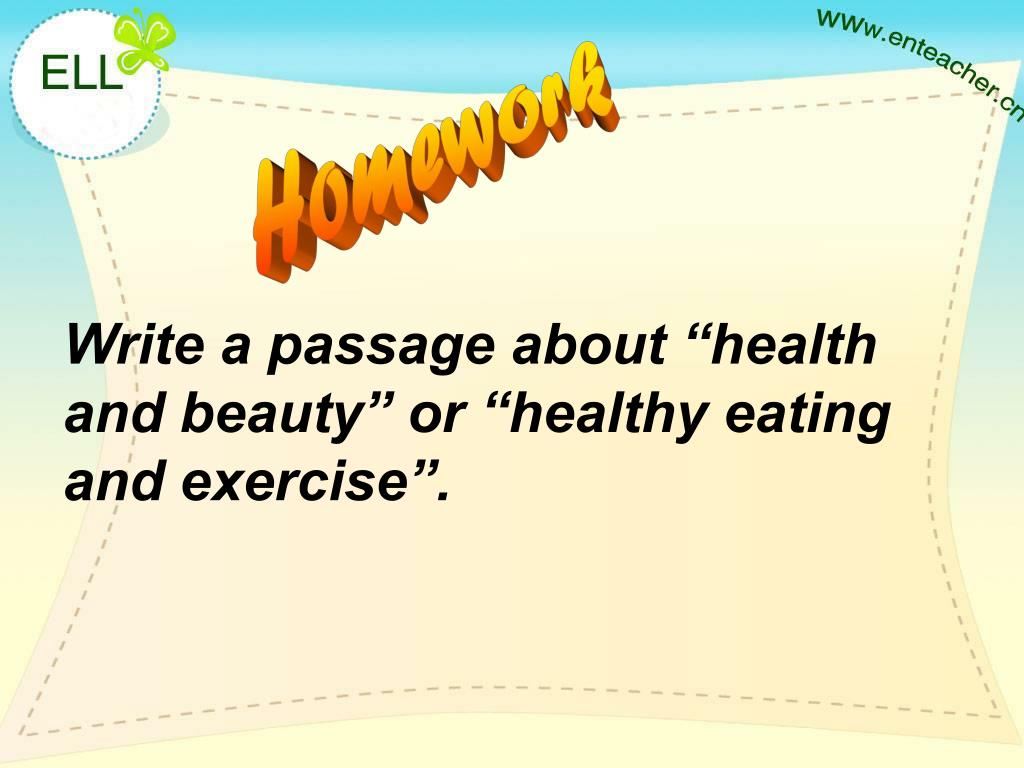 ELL

www.enteacher.cn

Homework

Write a passage about “health and beauty” or “healthy eating and exercise”.